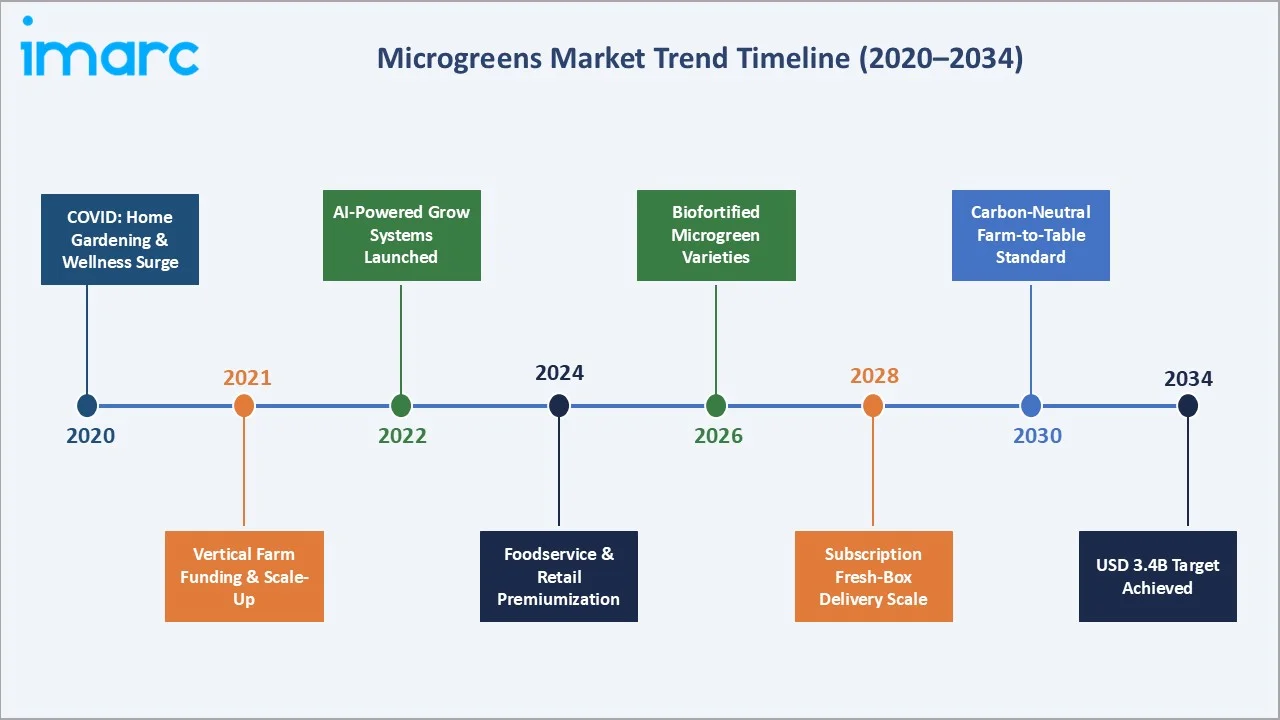 imarc

Microgreens Market Trend Timeline (2020–2034)

COVID: Home Gardening & Wellness Surge

2020

2021

Vertical Farm Funding & Scale-Up

AI-Powered Grow Systems Launched

2022

2024

Foodservice & Retail Premiumization

Biofortified Microgreen Varieties

2026

2028

Subscription Fresh-Box Delivery Scale

Carbon-Neutral Farm-to-Table Standard

2030

2034

USD 3.4B Target Achieved